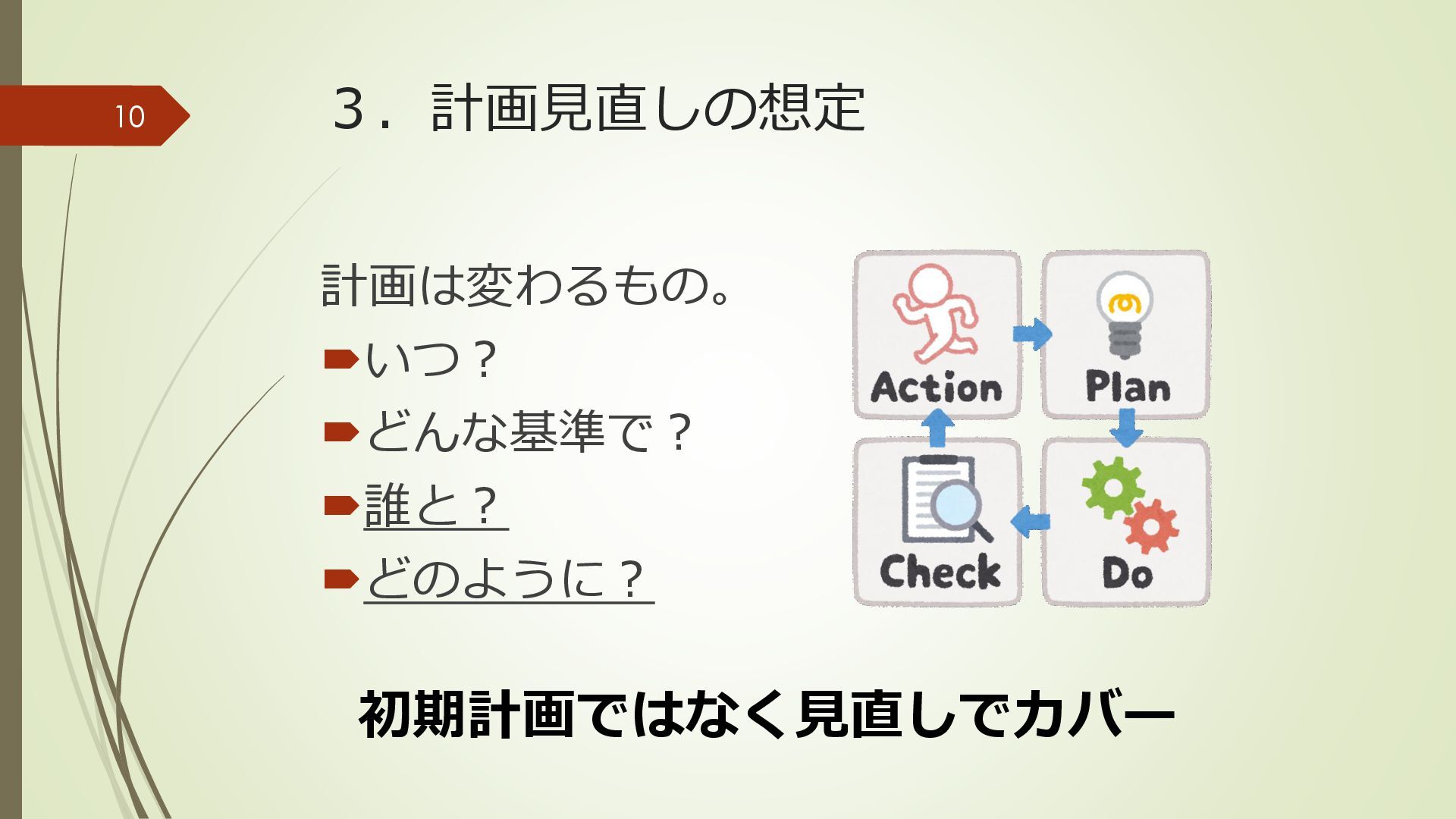 10

３．計画見直しの想定

計画は変わるもの。

いつ？

どんな基準で？

誰と？

どのように？

Action

Plan

Check

Do

初期計画ではなく見直しでカバー